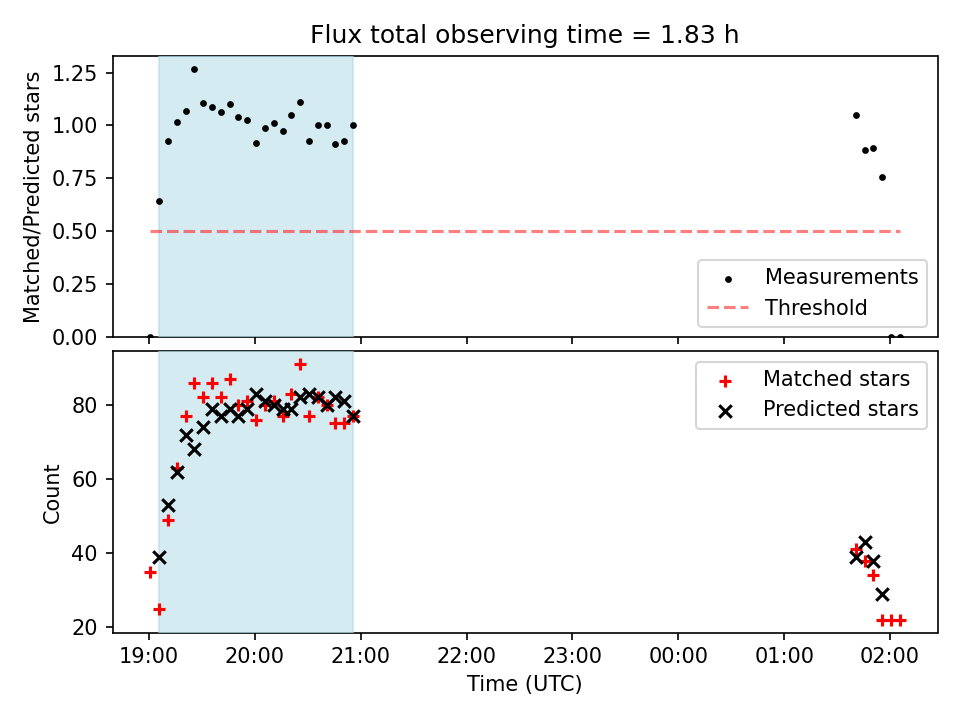 Flux total observing time = 1.83 h

Matched/Predicted stars

1.25
1.00
0.75
0.50
0.25
0.00

Measurements
Threshold

Count

80
60
40
20

Matched stars
Predicted stars

19:00
20:00
21:00
22:00
23:00
00:00
01:00
02:00

Time (UTC)